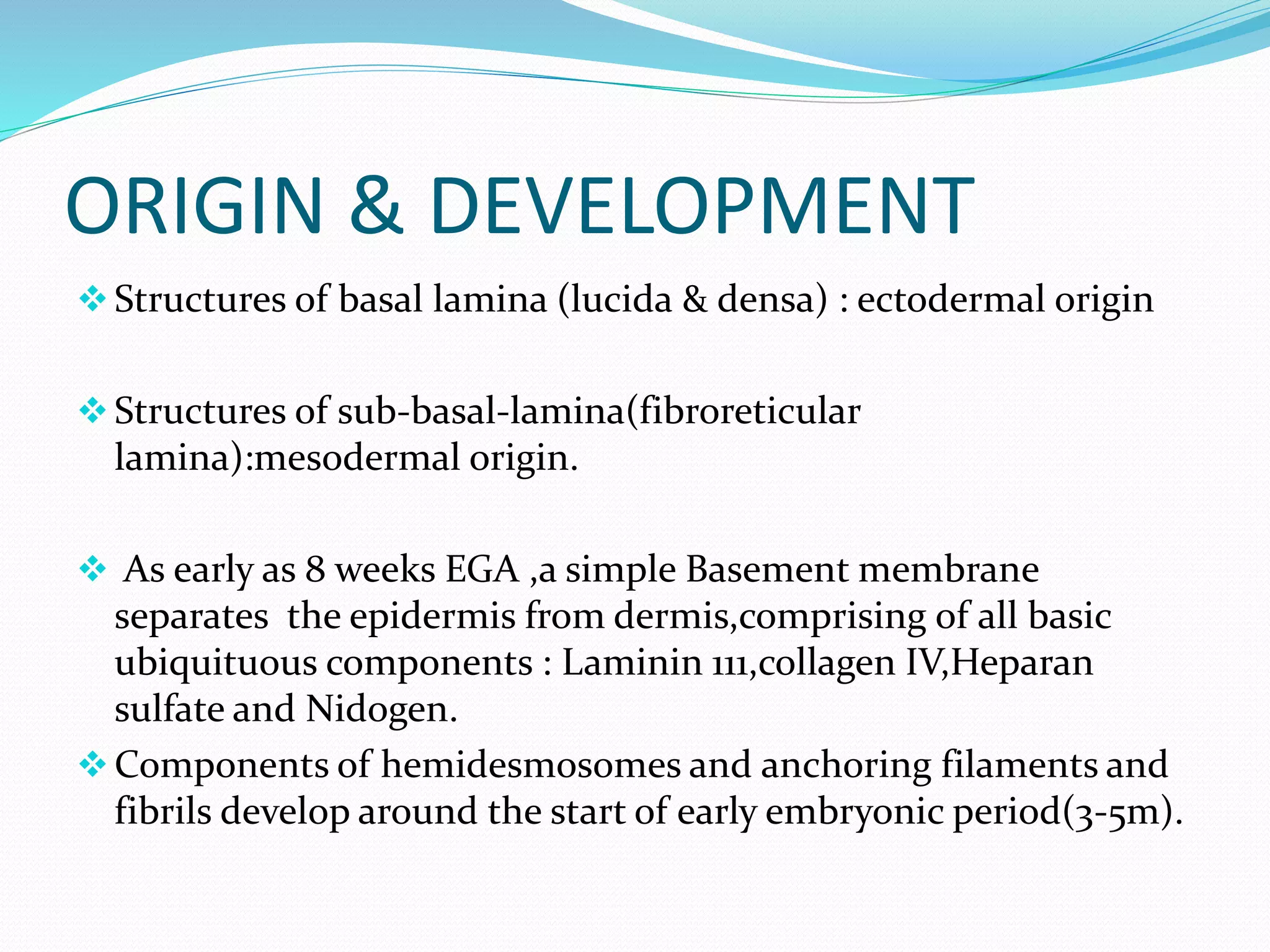 ORIGIN & DEVELOPMENT

❖ Structures of basal lamina (lucida & densa) : ectodermal origin

❖ Structures of sub-basal-lamina(fibroreticular lamina):mesodermal origin.

❖ As early as 8 weeks EGA ,a simple Basement membrane separates the epidermis from dermis,comprising of all basic ubiquituous components : Laminin 111,collagen IV,Heparan sulfate and Nidogen.

❖ Components of hemidesmosomes and anchoring filaments and fibrils develop around the start of early embryonic period(3-5m).